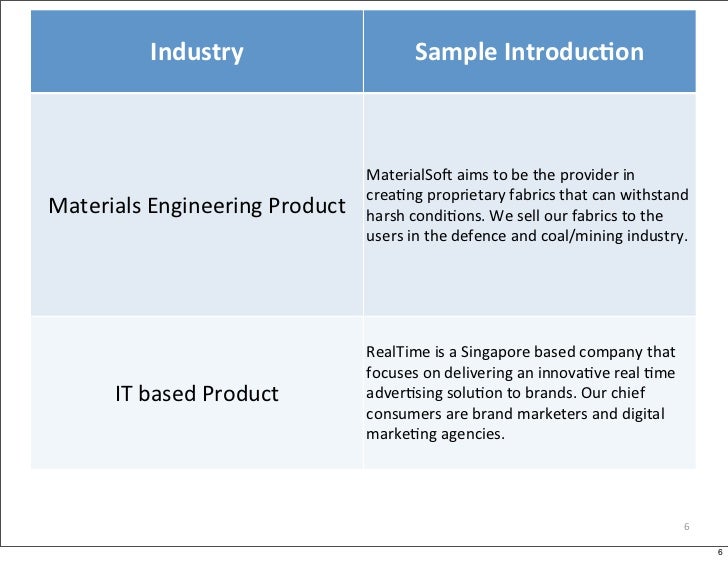 | Industry | Sample Introduction |
|---|---|
| Materials Engineering Product | MaterialSoft aims to be the provider in creating proprietary fabrics that can withstand harsh conditions. We sell our fabrics to the users in the defence and coal/mining industry. |
| IT based Product | RealTime is a Singapore based company that focuses on delivering an innovative real time advertising solution to brands. Our chief consumers are brand marketers and digital marketing agencies. |

6

6